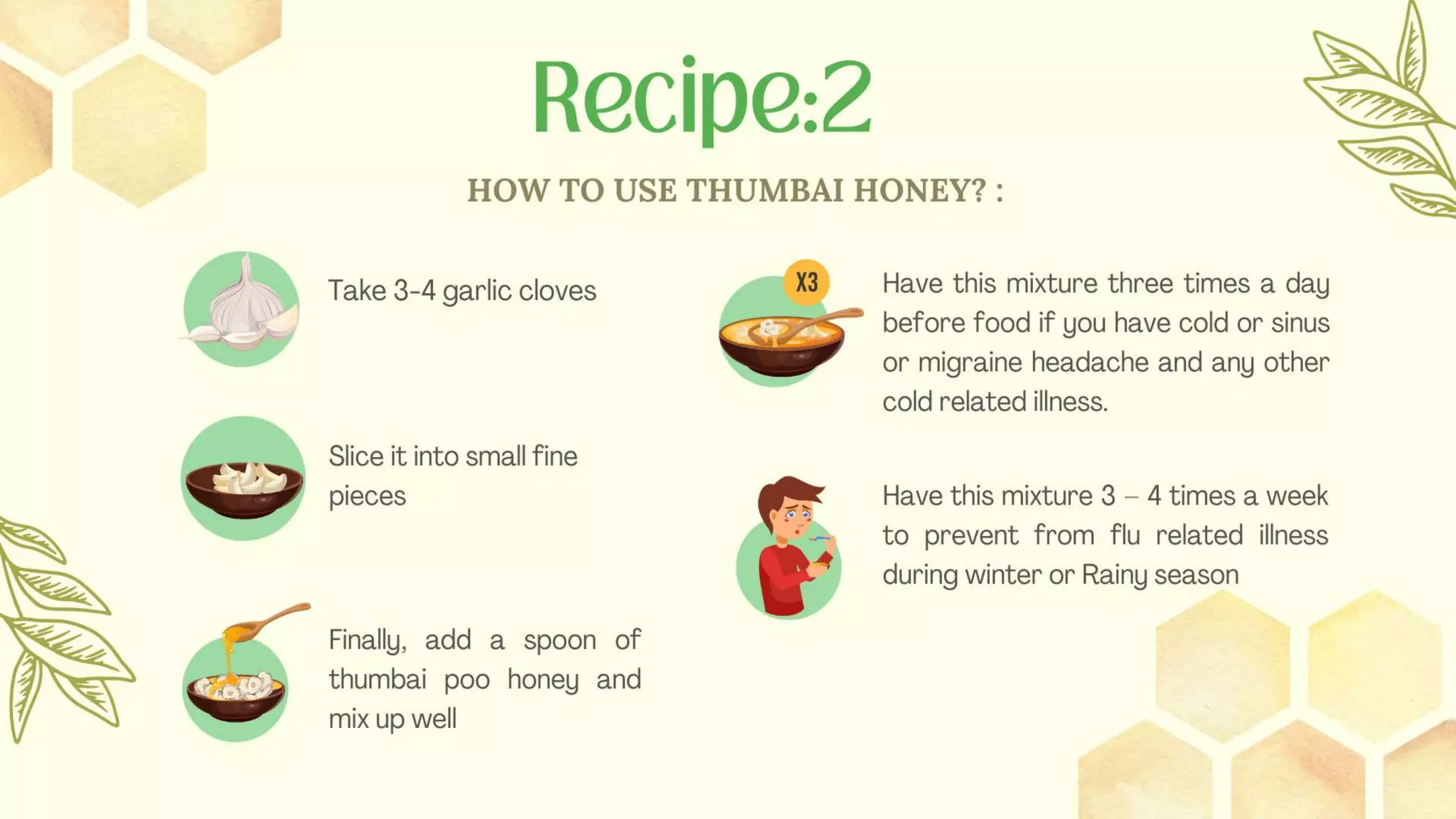 Recipe:2

HOW TO USE THUMBAI HONEY? :

Take 3-4 garlic cloves

Slice it into small fine pieces

Finally, add a spoon of thumbai poo honey and mix up well

X3

Have this mixture three times a day before food if you have cold or sinus or migraine headache and any other cold related illness.

Have this mixture 3 – 4 times a week to prevent from flu related illness during winter or Rainy season